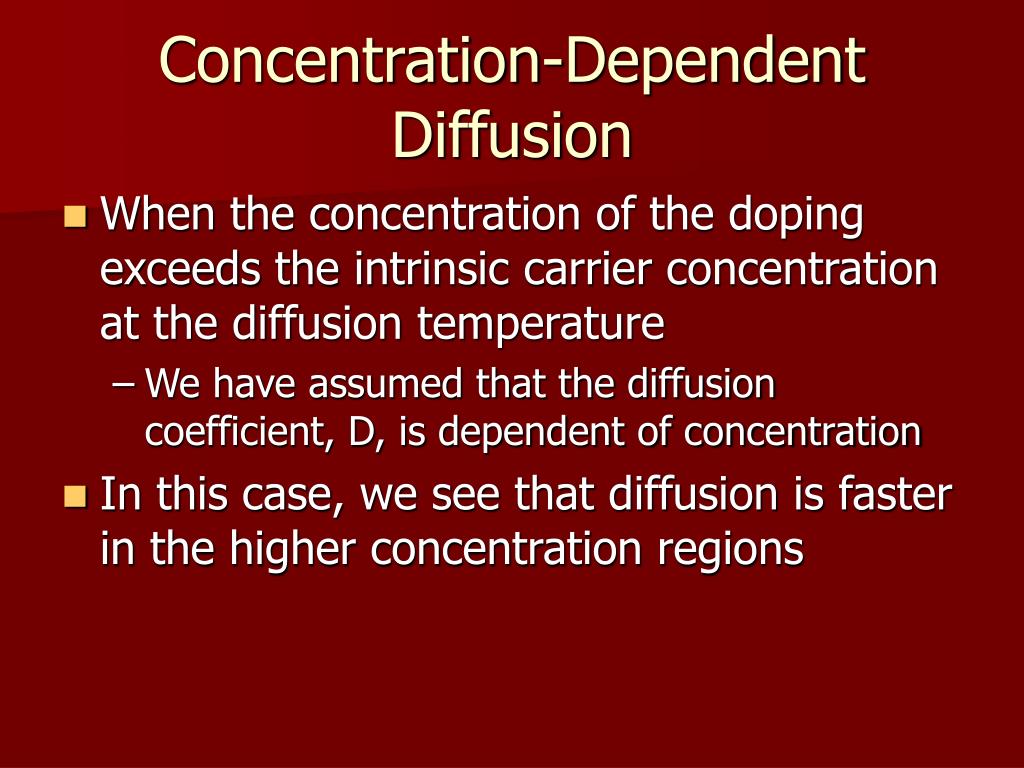 Concentration-Dependent Diffusion

When the concentration of the doping exceeds the intrinsic carrier concentration at the diffusion temperature

– We have assumed that the diffusion coefficient, D, is dependent of concentration

In this case, we see that diffusion is faster in the higher concentration regions